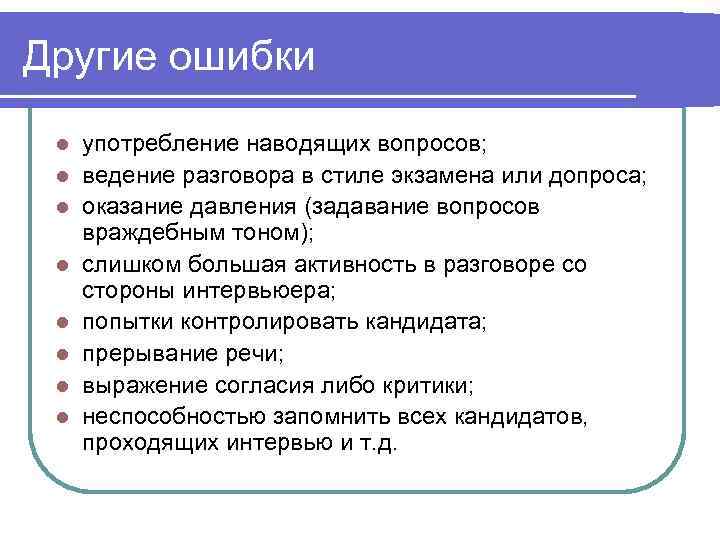 Другие ошибки

- употребление наводящих вопросов;
- ведение разговора в стиле экзамена или допроса;
- оказание давления (задавание вопросов враждебным тоном);
- слишком большая активность в разговоре со стороны интервьюера;
- попытки контролировать кандидата;
- прерывание речи;
- выражение согласия либо критики;
- неспособностью запомнить всех кандидатов, проходящих интервью и т.д.